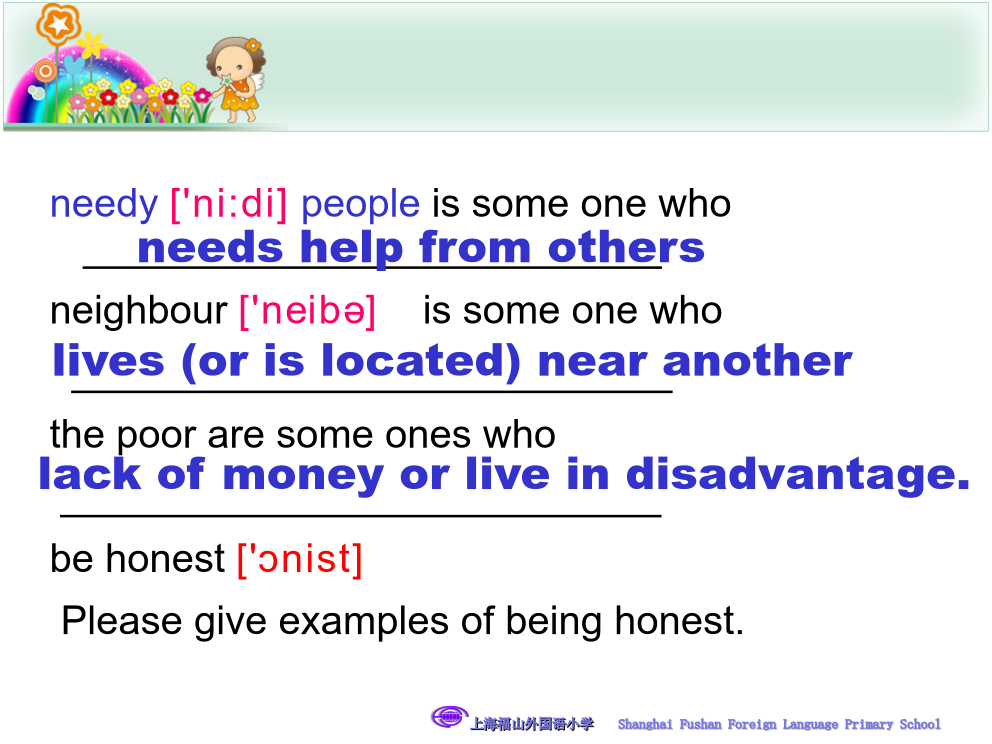 needy ['ni:di] people is some one who
needs help from others

neighbour ['neibə] is some one who
lives (or is located) near another

the poor are some ones who
lack of money or live in disadvantage.

be honest ['ɔnist]

Please give examples of being honest.

上海福山外国语小学 Shanghai Fushan Foreign Language Primary School